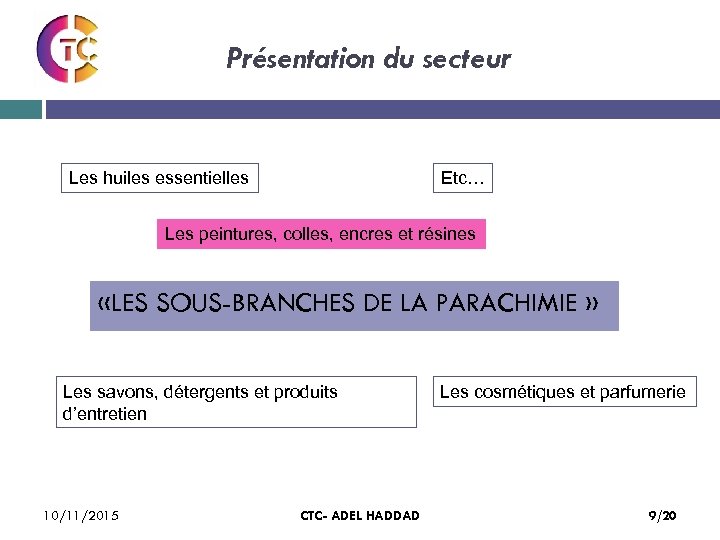 CTC

Présentation du secteur

Les huiles essentielles

Etc…

Les peintures, colles, encres et résines

«LES SOUS-BRANCHES DE LA PARACHIMIE »

Les savons, détergents et produits d'entretien

Les cosmétiques et parfumerie

10/11/2015

CTC- ADEL HADDAD

9/20